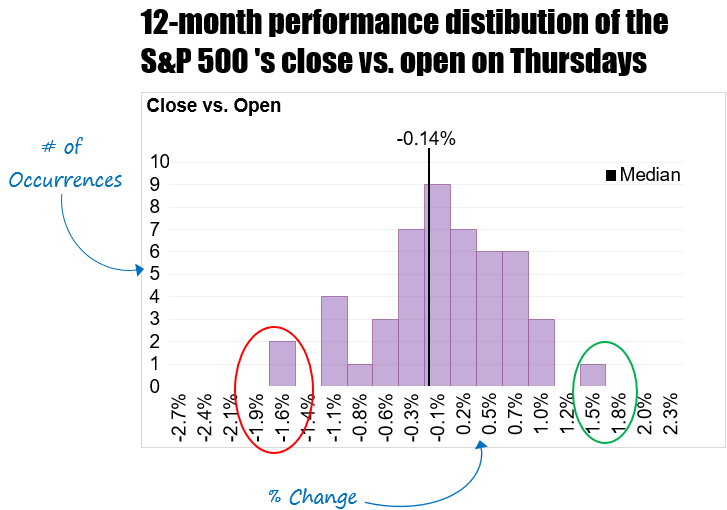 12-month performance distibution of the S&P 500 's close vs. open on Thursdays

Close vs. Open

# of Occurrences

-0.14%

Median

10
9
8
7
6
5
4
3
2
1
0

-2.7%
-2.4%
-2.1%
-1.9%
-1.6%
-1.4%
-1.1%
-0.8%
-0.6%
-0.3%
-0.1%
0.2%
0.5%
0.7%
1.0%
1.2%
1.5%
1.8%
2.0%
2.3%

% Change